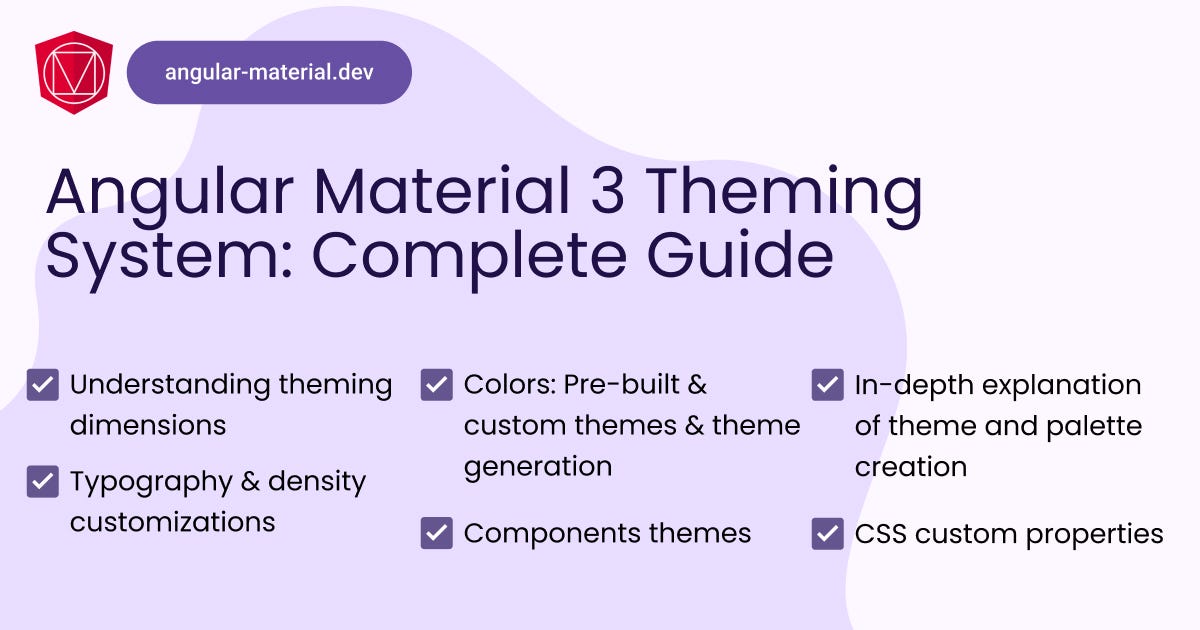 angular-material.dev

Angular Material 3 Theming System: Complete Guide

Understanding theming dimensions

Typography & density customizations

Colors: Pre-built & custom themes & theme generation

Components themes

In-depth explanation of theme and palette creation

CSS custom properties